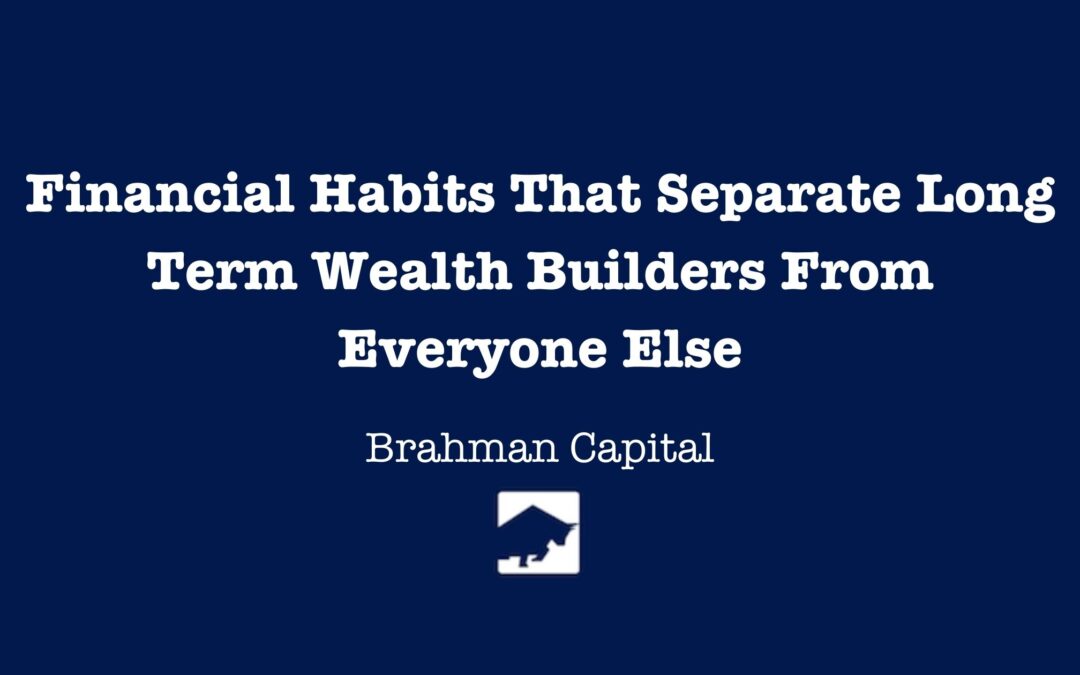 Financial Habits That Separate Long Term Wealth Builders From Everyone Else

Brahman Capital